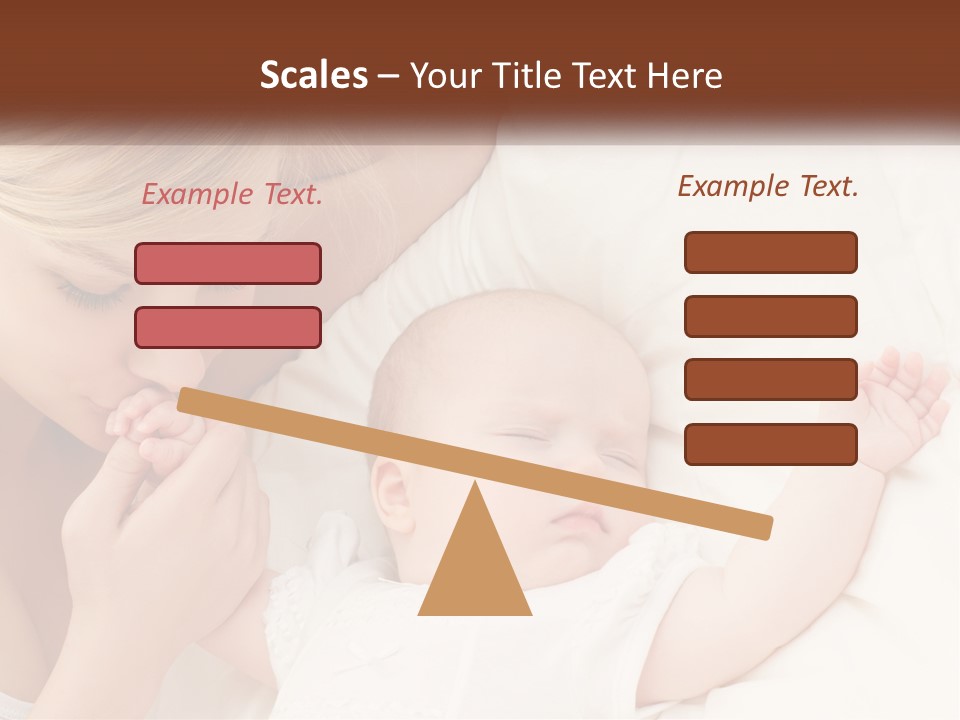 Scales – Your Title Text Here

Example Text.

Example Text.